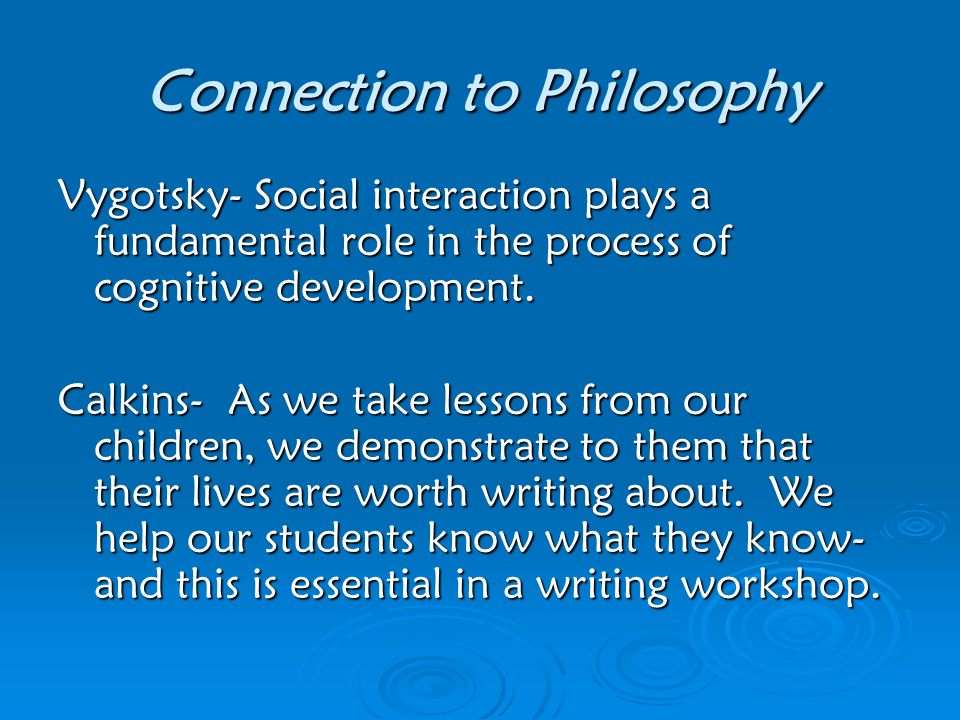 Connection to Philosophy

Vygotsky- Social interaction plays a fundamental role in the process of cognitive development.

Calkins- As we take lessons from our children, we demonstrate to them that their lives are worth writing about. We help our students know what they know- and this is essential in a writing workshop.